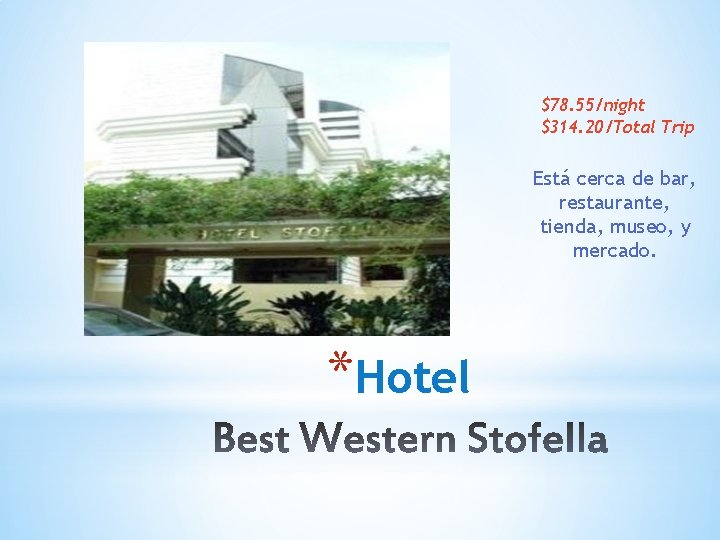 HOTEL STOFELLA

$78.55/night
$314.20/Total Trip

Está cerca de bar, restaurante, tienda, museo, y mercado.

*Hotel

Best Western Stofella